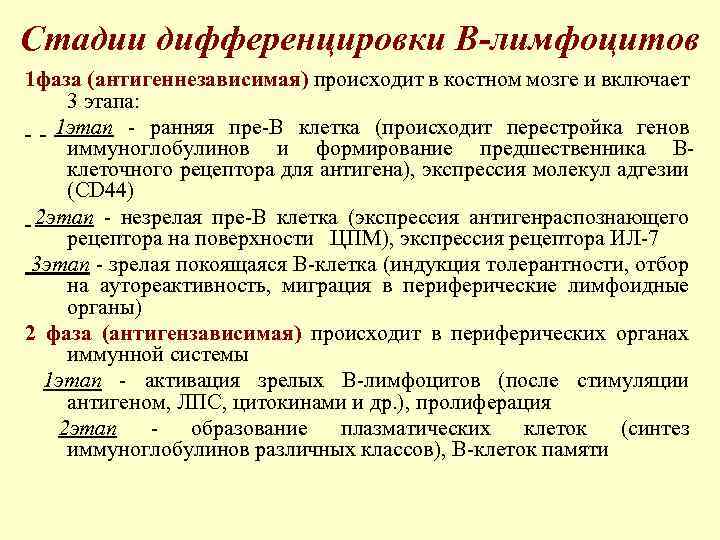 Стадии дифференцировки В-лимфоцитов

1фаза (антигеннезависимая) происходит в костном мозге и включает 3 этапа:

1этап - ранняя пре-В клетка (происходит перестройка генов иммуноглобулинов и формирование предшественника В-клеточного рецептора для антигена), экспрессия молекул адгезии (CD44)

2этап - незрелая пре-В клетка (экспрессия антигенраспознающего рецептора на поверхности ЦПМ), экспрессия рецептора ИЛ-7

3этап - зрелая покоящаяся В-клетка (индукция толерантности, отбор на аутореактивность, миграция в периферические лимфоидные органы)

2 фаза (антигензависимая) происходит в периферических органах иммунной системы

1этап - активация зрелых В-лимфоцитов (после стимуляции антигеном, ЛПС, цитокинами и др.), пролиферация

2этап - образование плазматических клеток (синтез иммуноглобулинов различных классов), В-клеток памяти